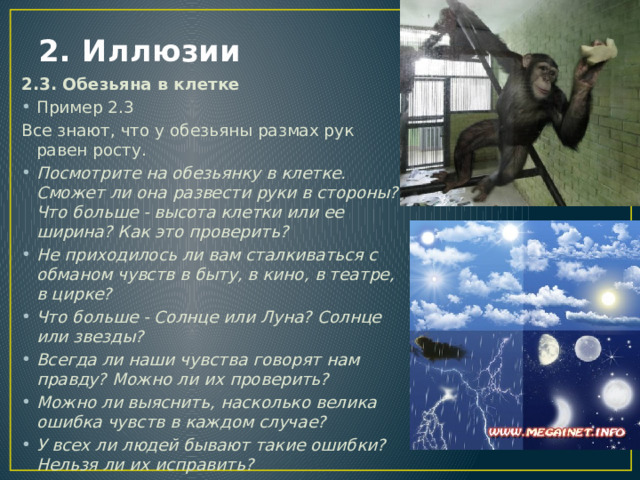 2. Иллюзии

2.3. Обезьяна в клетке

• Пример 2.3

Все знают, что у обезьяны размах рук равен росту.

• Посмотрите на обезьянку в клетке. Сможет ли она развести руки в стороны? Что больше - высота клетки или ее ширина? Как это проверить?

• Не приходилось ли вам сталкиваться с обманом чувств в быту, в кино, в театре, в цирке?

• Что больше - Солнце или Луна? Солнце или звезды?

• Всегда ли наши чувства говорят нам правду? Можно ли их проверить?

• Можно ли выяснить, насколько велика ошибка чувств в каждом случае?

• У всех ли людей бывают такие ошибки? Нельзя ли их исправить?

WWW.MEGAINET.INFO